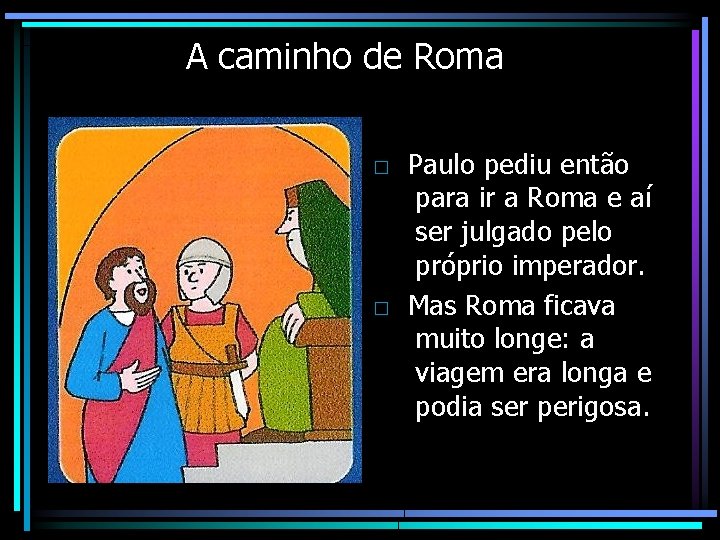 A caminho de Roma

□ Paulo pediu então para ir a Roma e aí ser julgado pelo próprio imperador.

□ Mas Roma ficava muito longe: a viagem era longa e podia ser perigosa.